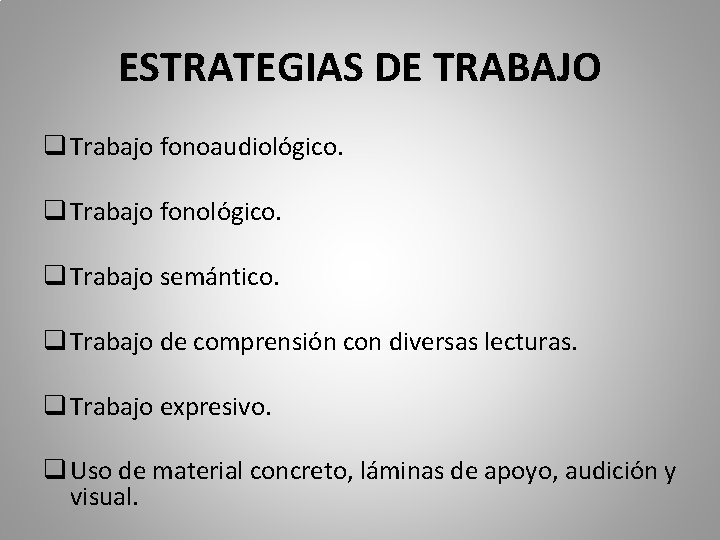 ESTRATEGIAS DE TRABAJO

❑ Trabajo fonoaudiológico.

❑ Trabajo fonológico.

❑ Trabajo semántico.

❑ Trabajo de comprensión con diversas lecturas.

❑ Trabajo expresivo.

❑ Uso de material concreto, láminas de apoyo, audición y visual.